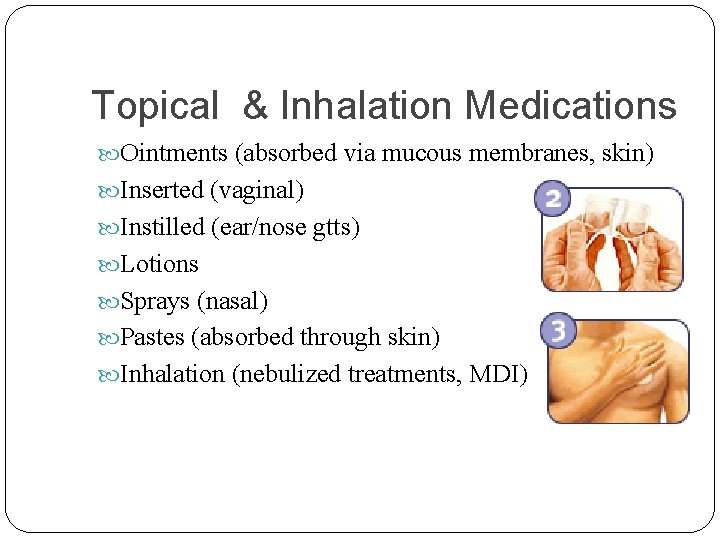 Topical & Inhalation Medications

Ointments (absorbed via mucous membranes, skin)
Inserted (vaginal)
Instilled (ear/nose gtts)
Lotions
Sprays (nasal)
Pastes (absorbed through skin)
Inhalation (nebulized treatments, MDI)

2

3